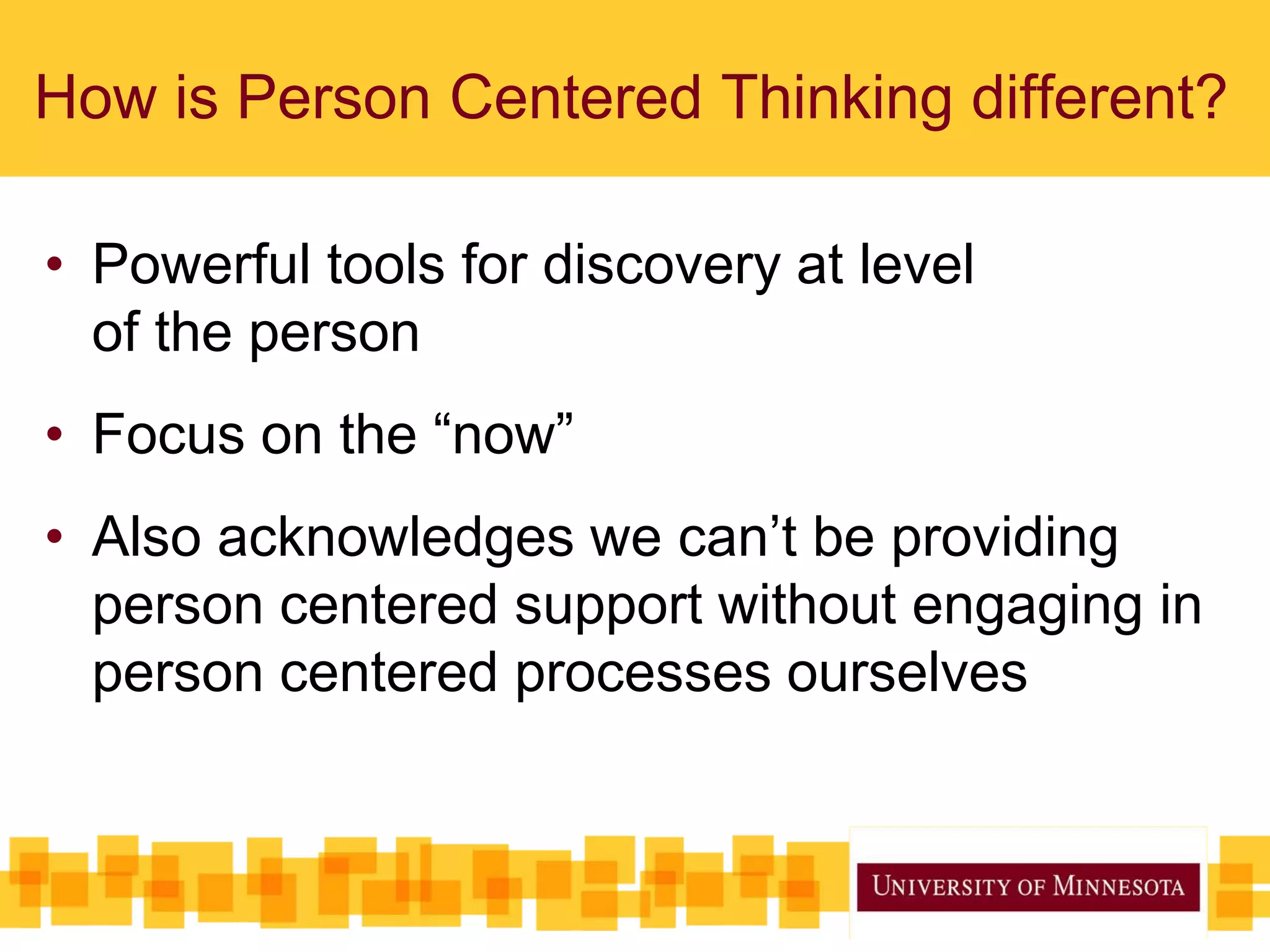 How is Person Centered Thinking different?

• Powerful tools for discovery at level of the person

• Focus on the “now”

• Also acknowledges we can’t be providing person centered support without engaging in person centered processes ourselves

UNIVERSITY OF MINNESOTA